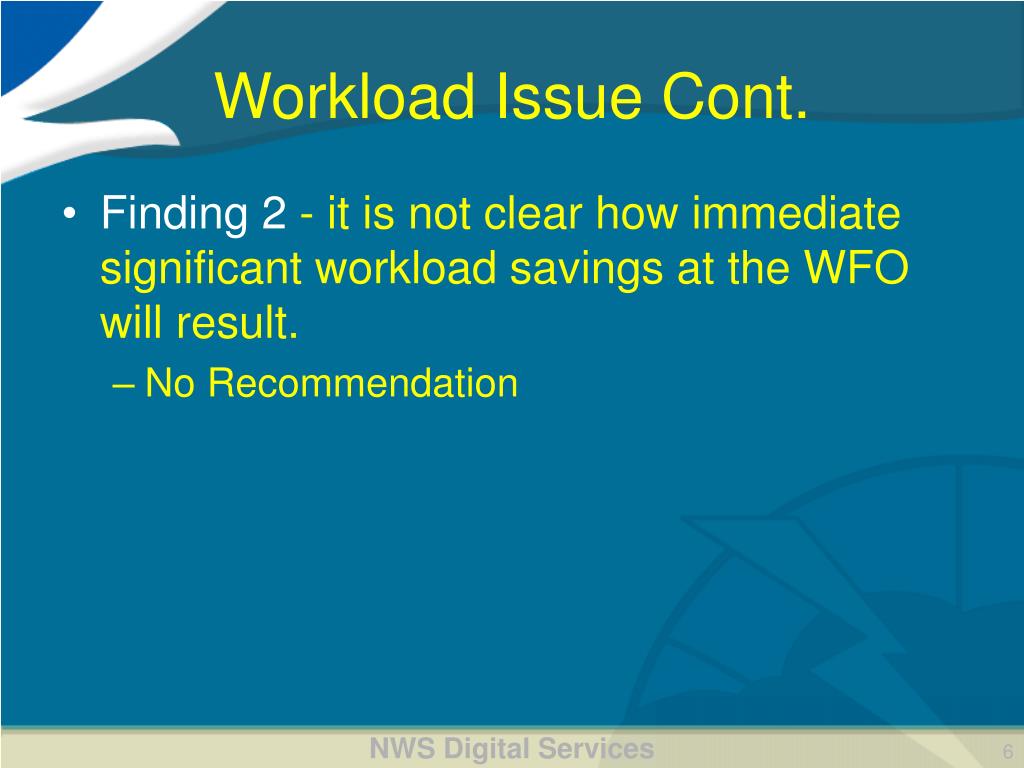 Workload Issue Cont.

• Finding 2 - it is not clear how immediate significant workload savings at the WFO will result.

– No Recommendation

NWS Digital Services

6